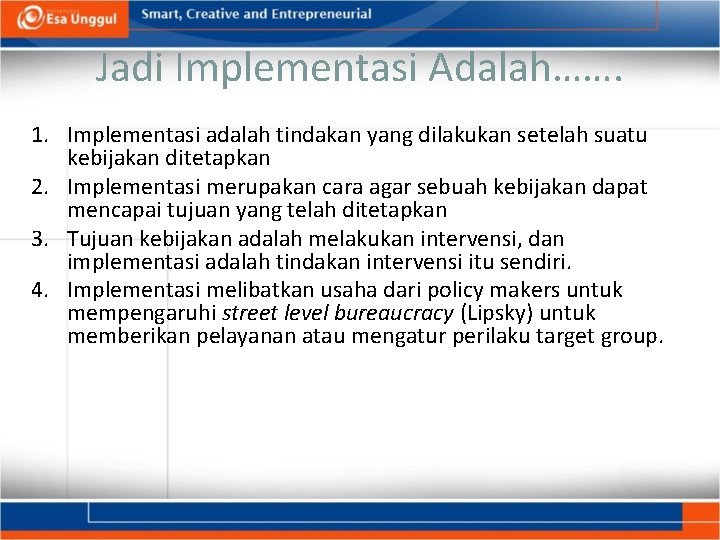 Esa Unggul

Smart, Creative and Entrepreneurial

Jadi Implementasi Adalah…….

1. Implementasi adalah tindakan yang dilakukan setelah suatu kebijakan ditetapkan
2. Implementasi merupakan cara agar sebuah kebijakan dapat mencapai tujuan yang telah ditetapkan
3. Tujuan kebijakan adalah melakukan intervensi, dan implementasi adalah tindakan intervensi itu sendiri.
4. Implementasi melibatkan usaha dari policy makers untuk mempengaruhi street level bureaucracy (Lipsky) untuk memberikan pelayanan atau mengatur perilaku target group.